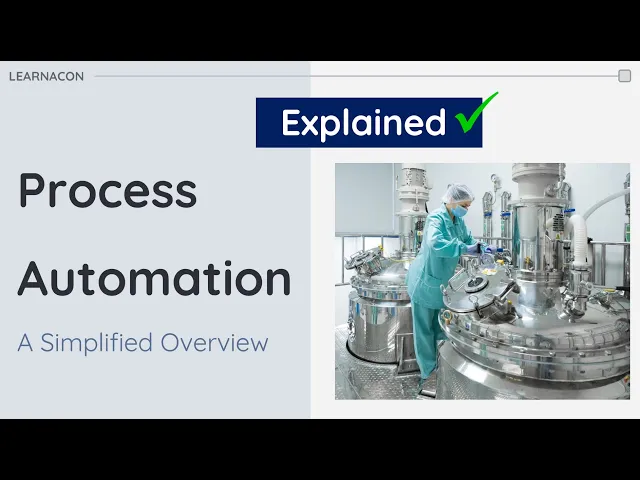 LEARNACON

Explained ✓

Process

Automation

A Simplified Overview